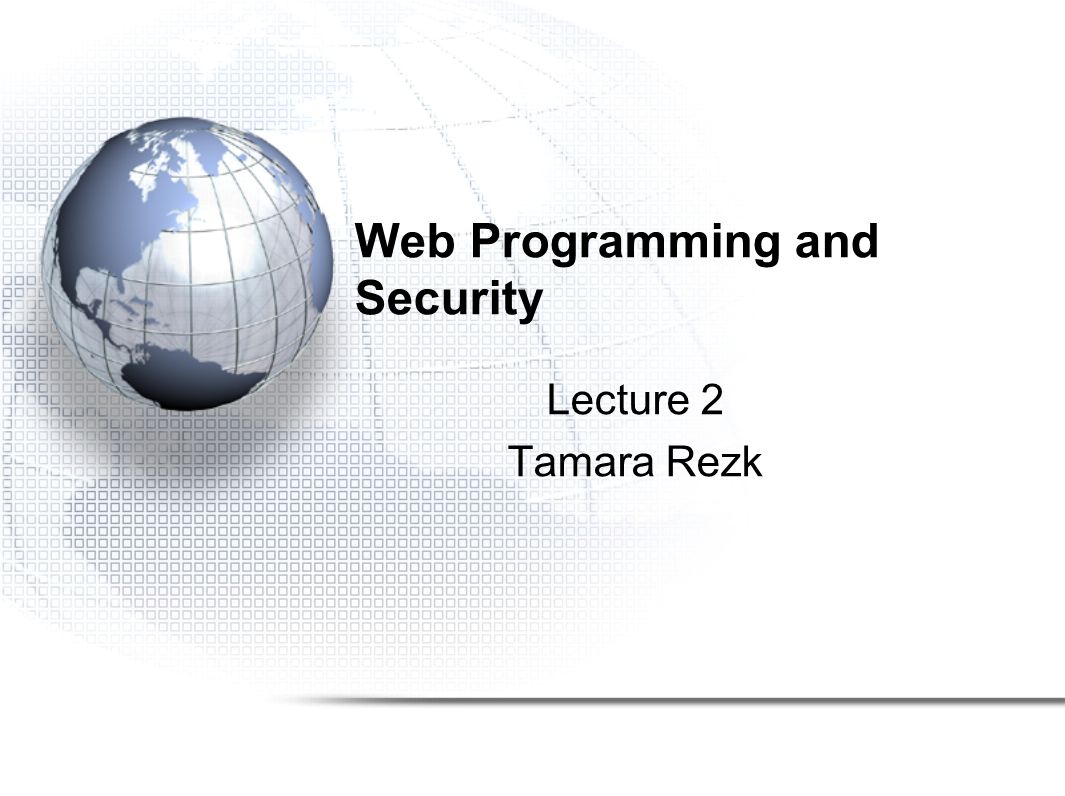 Web Programming and Security

Lecture 2
Tamara Rezk